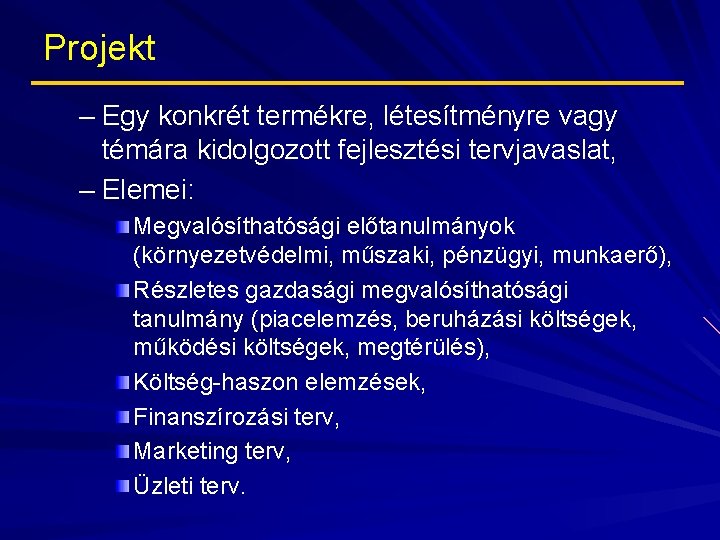 Projekt

– Egy konkrét termékre, létesítményre vagy témára kidolgozott fejlesztési tervjavaslat,

– Elemei:

Megvalósíthatósági előtanulmányok (környezetvédelmi, műszaki, pénzügyi, munkaerő),

Részletes gazdasági megvalósíthatósági tanulmány (piacelemzés, beruházási költségek, működési költségek, megtérülés),

Költség-haszon elemzések,

Finanszírozási terv,

Marketing terv,

Üzleti terv.